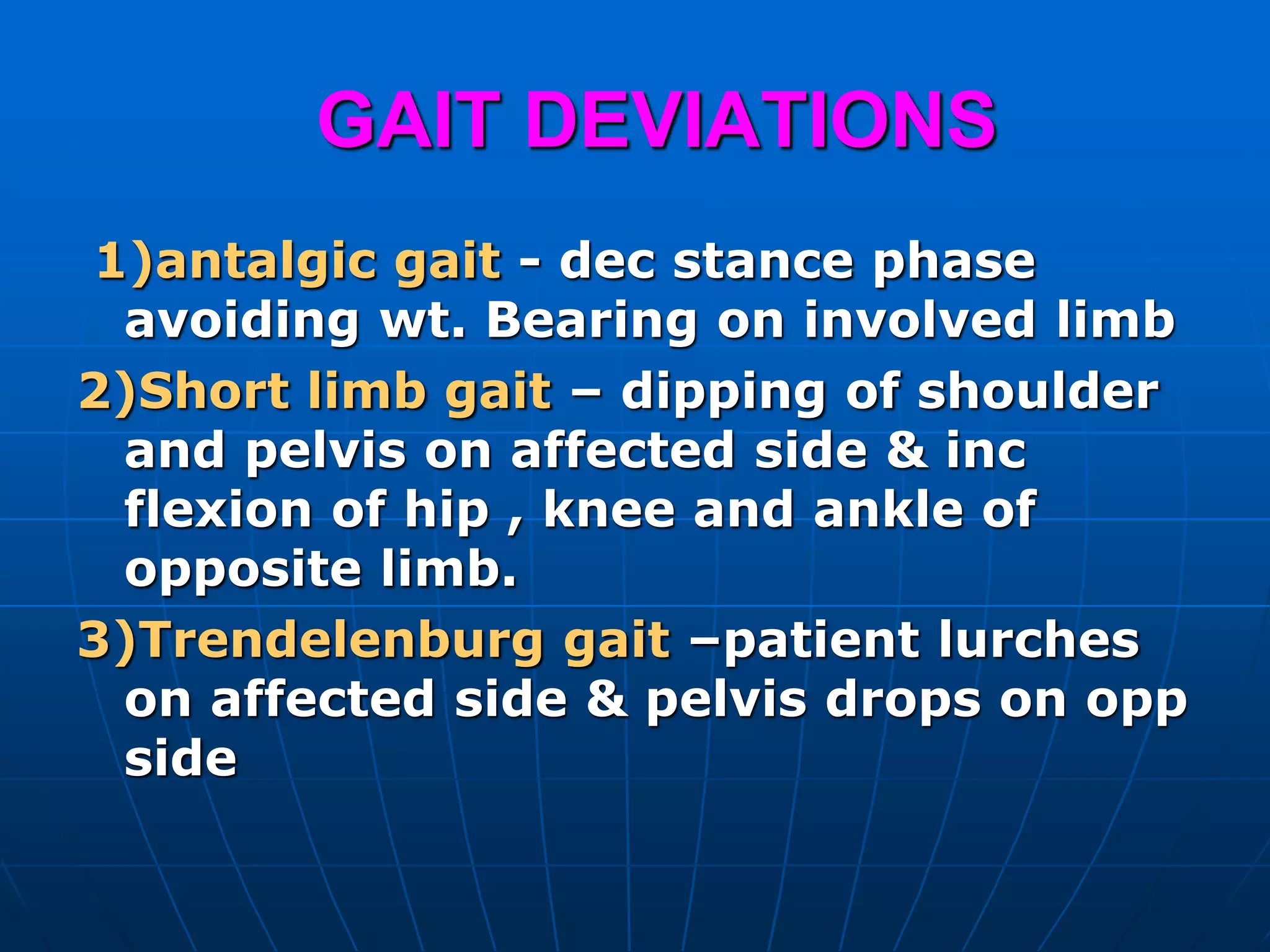 GAIT DEVIATIONS

1)antalgic gait - dec stance phase avoiding wt. Bearing on involved limb

2)Short limb gait – dipping of shoulder and pelvis on affected side & inc flexion of hip , knee and ankle of opposite limb.

3)Trendelenburg gait –patient lurches on affected side & pelvis drops on opp side